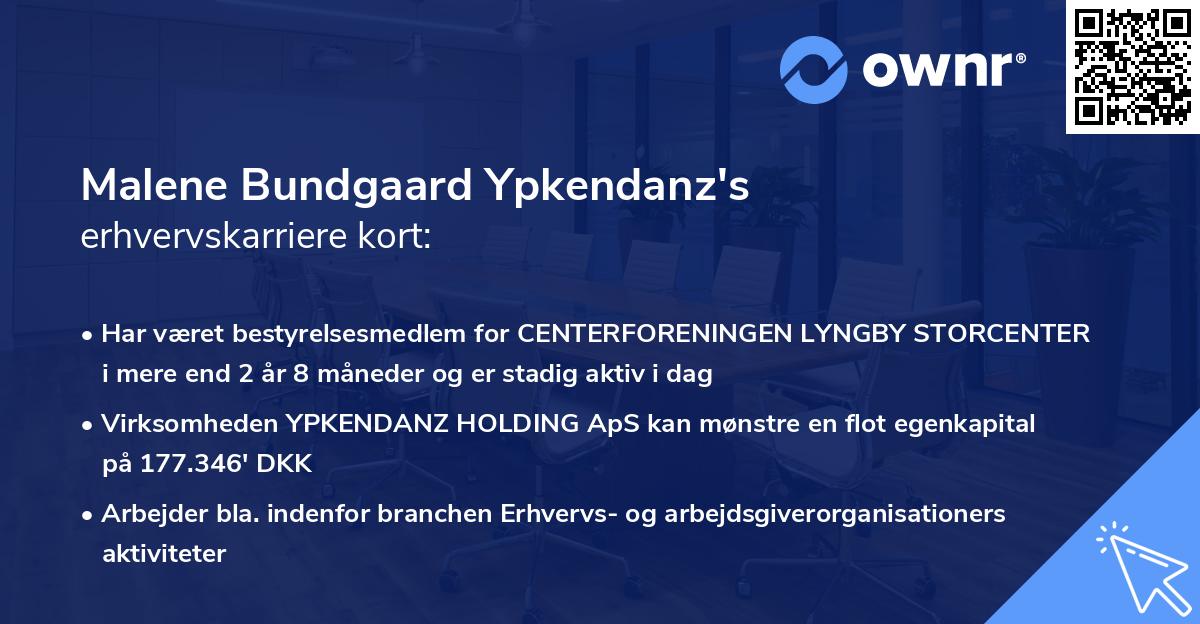 ownr®

Malene Bundgaard Ypkendanz's
erhvervskarriere kort:

• Har været bestyrelsesmedlem for CENTERFORENINGEN LYNGBY STORCENTER i mere end 2 år 8 måneder og er stadig aktiv i dag

• Virksomheden YPKENDANZ HOLDING ApS kan mønstre en flot egenkapital på 177.346' DKK

• Arbejder bla. indenfor branchen Erhvervs- og arbejdsgiverorganisationers aktiviteter